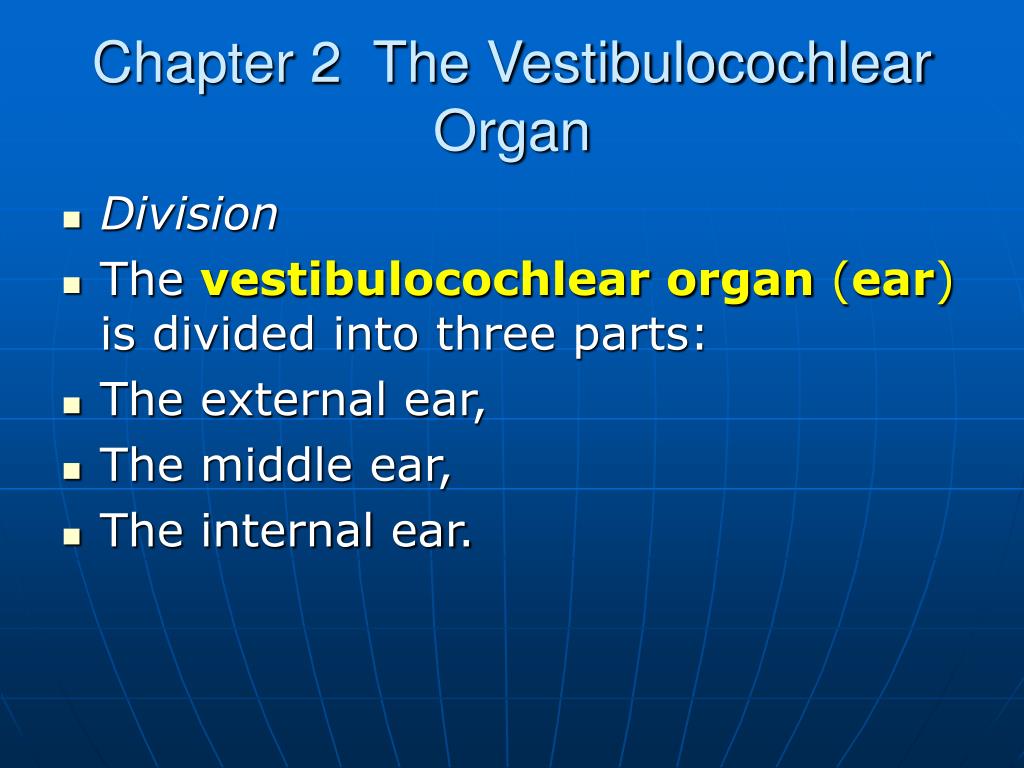 Chapter 2 The Vestibulocochlear Organ

- Division
- The vestibulocochlear organ (ear) is divided into three parts:
- The external ear,
- The middle ear,
- The internal ear.